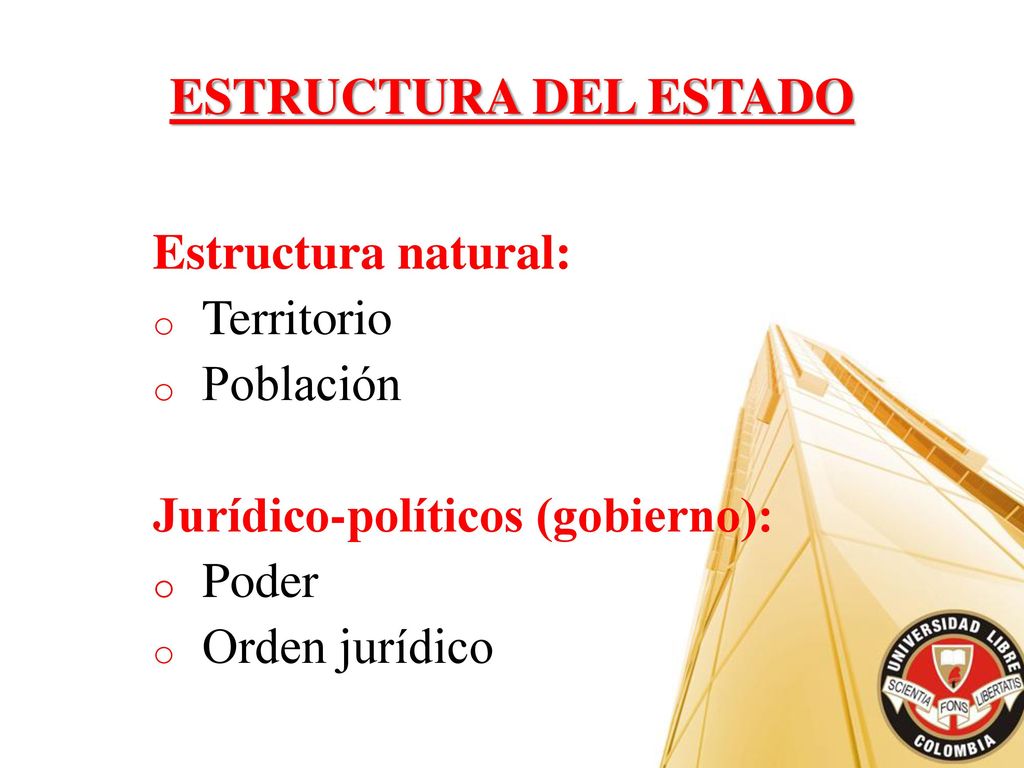 ESTRUCTURA DEL ESTADO

Estructura natural:
o Territorio
o Población

Jurídico-políticos (gobierno):
o Poder
o Orden jurídico

UNIVERSIDAD LIBRE
SCIENTIA FONS LIBERTATIS
COLOMBIA